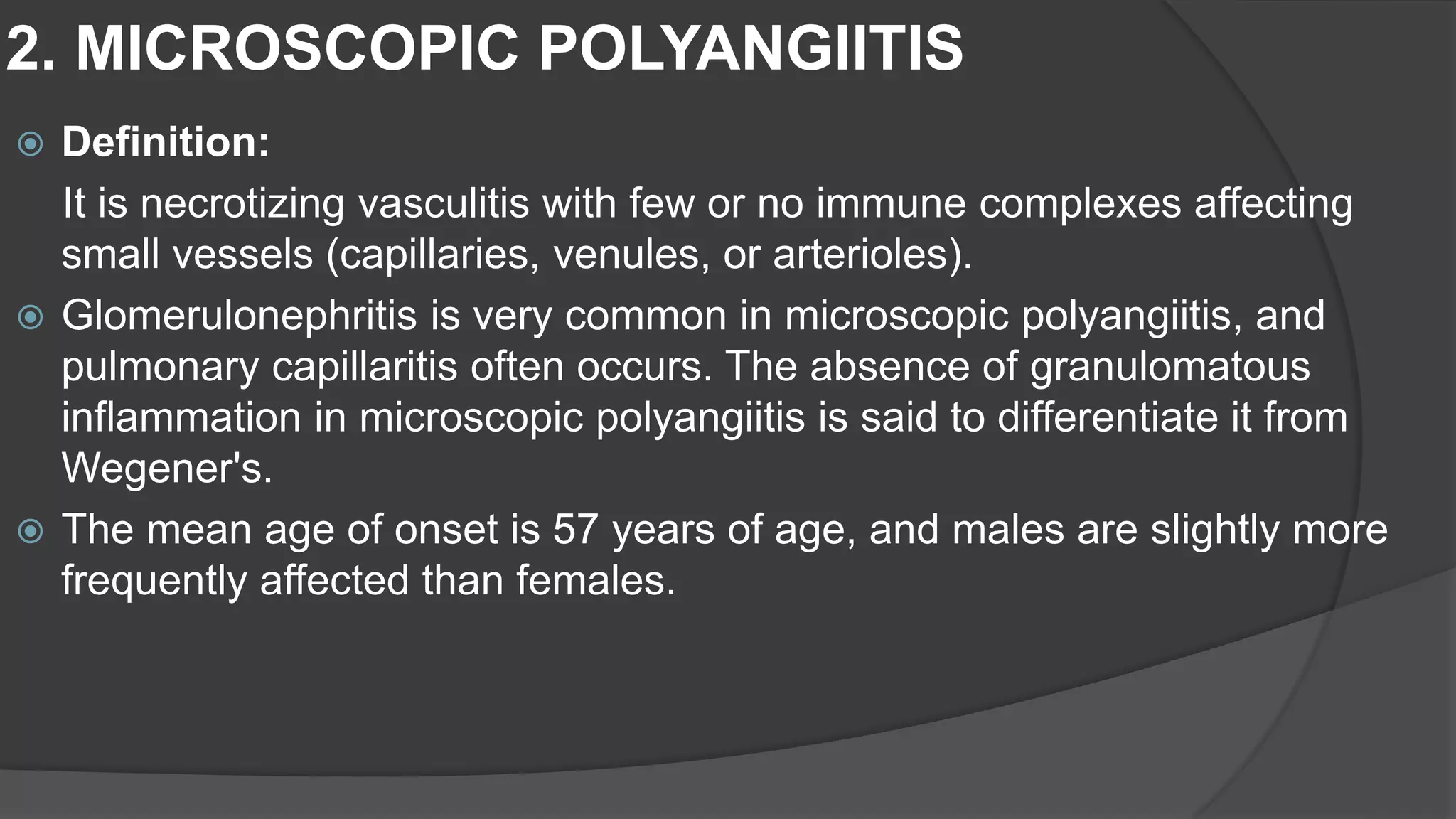 2. MICROSCOPIC POLYANGIITIS

Definition:

It is necrotizing vasculitis with few or no immune complexes affecting small vessels (capillaries, venules, or arterioles).

Glomerulonephritis is very common in microscopic polyangiitis, and pulmonary capillaritis often occurs. The absence of granulomatous inflammation in microscopic polyangiitis is said to differentiate it from Wegener's.

The mean age of onset is 57 years of age, and males are slightly more frequently affected than females.